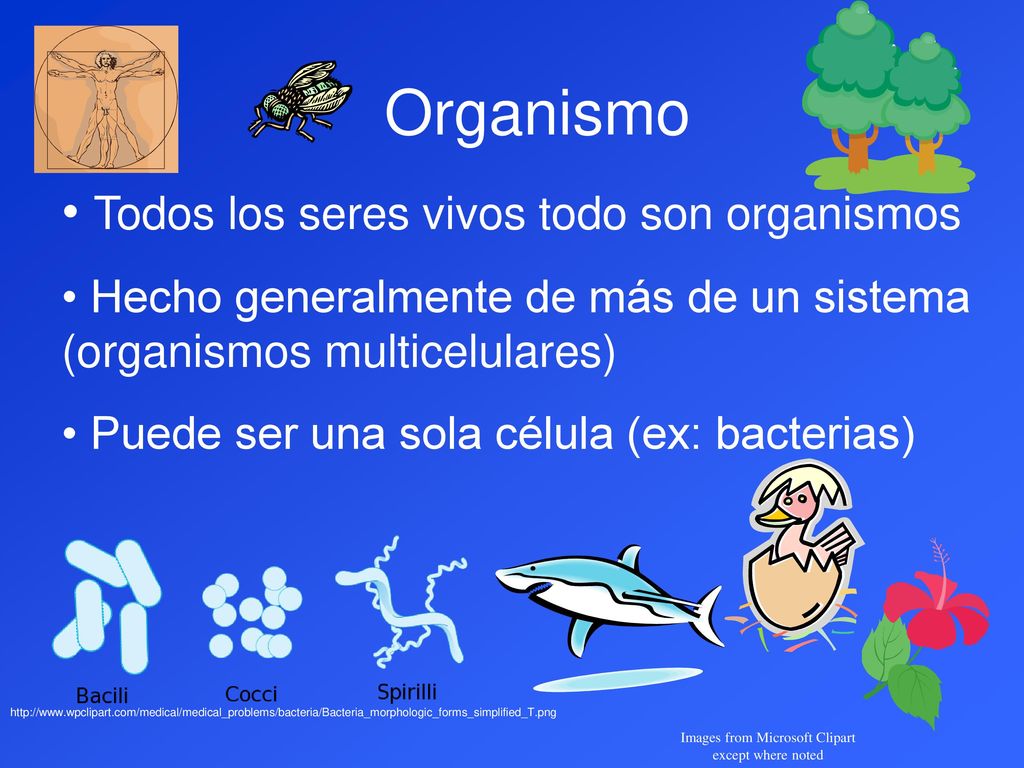 Organismo

• Todos los seres vivos todo son organismos

• Hecho generalmente de más de un sistema (organismos multicelulares)

• Puede ser una sola célula (ex: bacterias)

Bacili

Cocci

Spirilli

http://www.wpclipart.com/medical/medical_problems/bacteria/Bacteria_morphologic_forms_simplified_T.png

Images from Microsoft Clipart except where noted